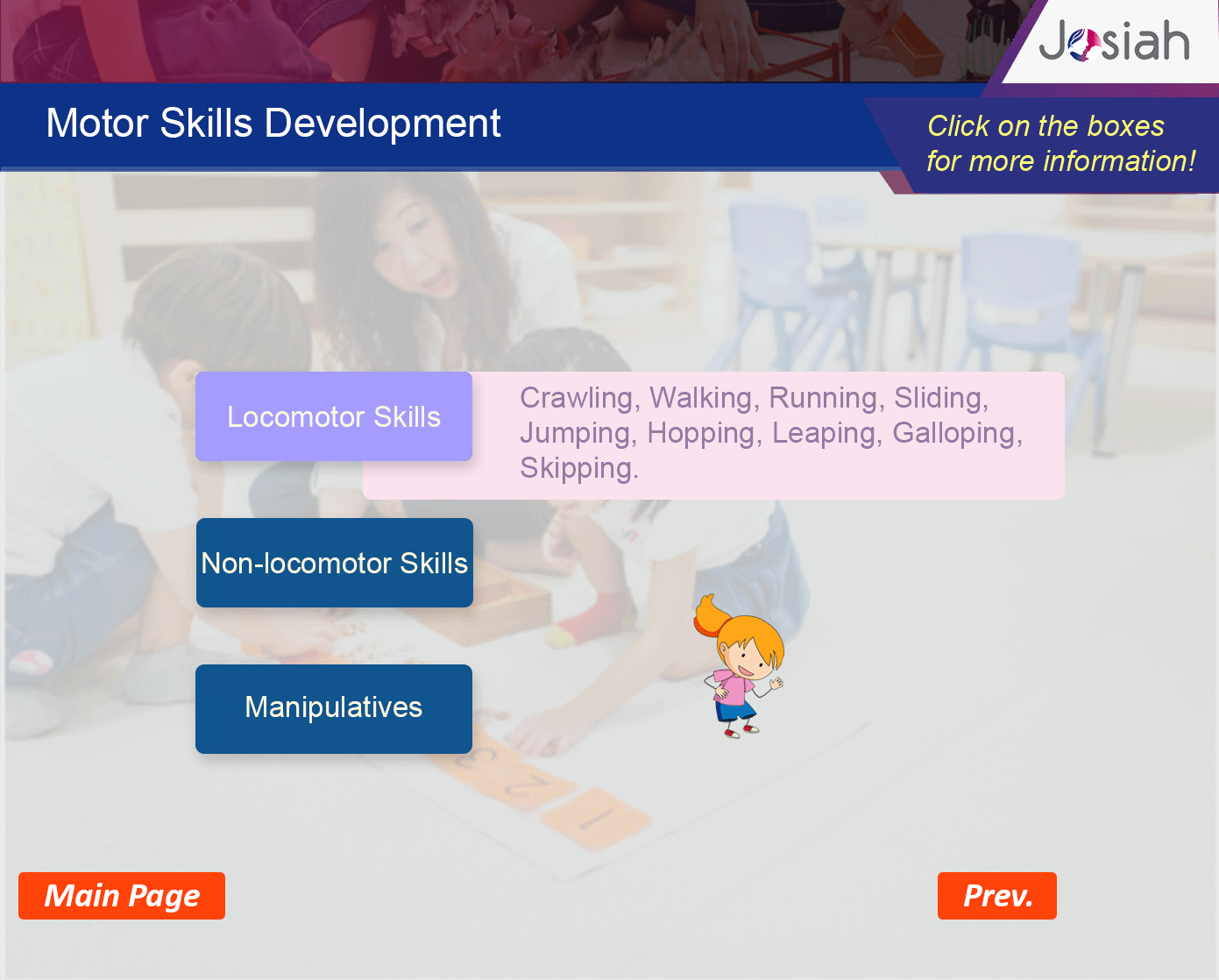 Josiah

Motor Skills Development

Click on the boxes for more information!

Locomotor Skills

Crawling, Walking, Running, Sliding, Jumping, Hopping, Leaping, Galloping, Skipping.

Non-locomotor Skills

Manipulatives

Main Page

Prev.